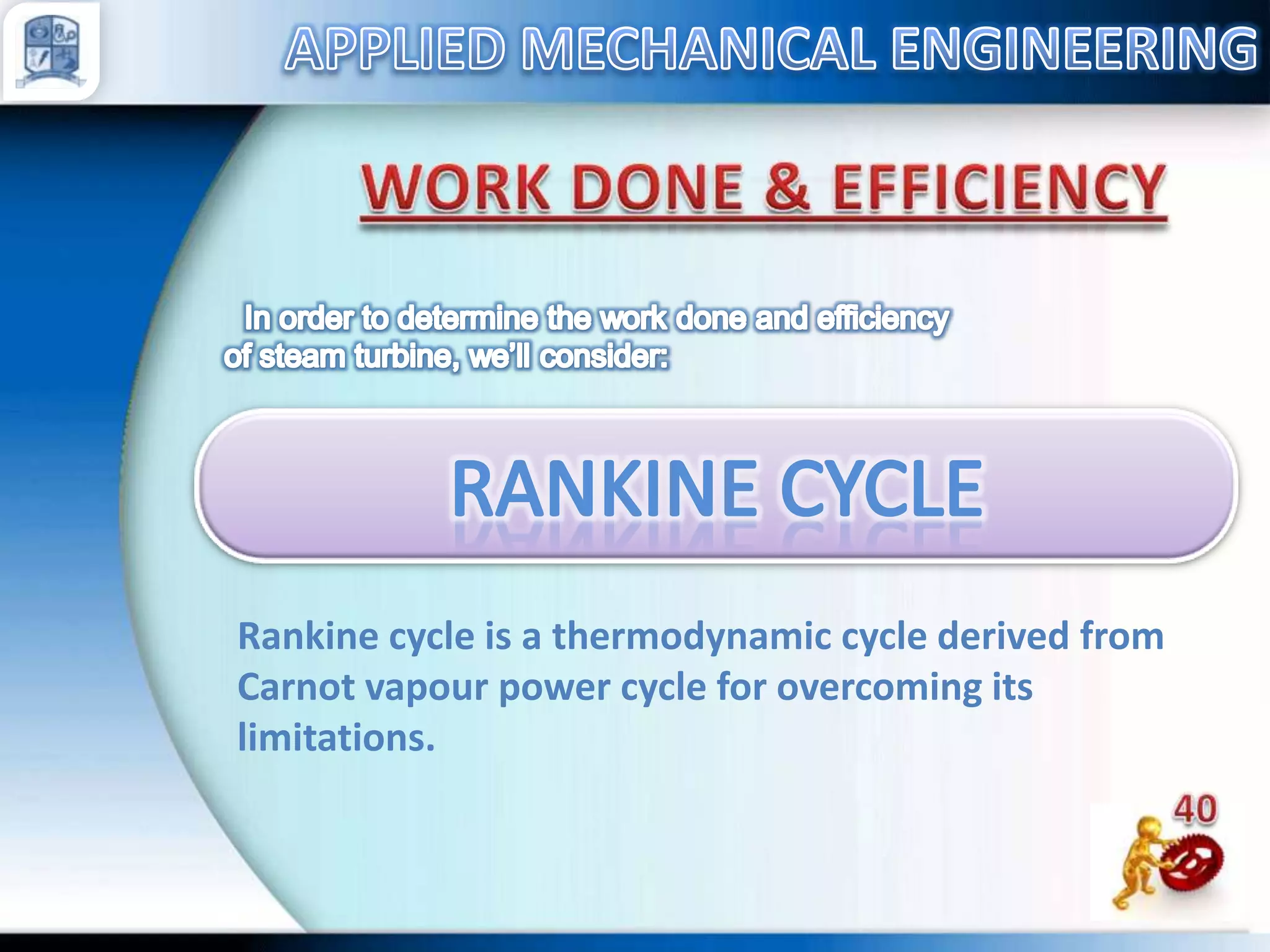 APPLIED MECHANICAL ENGINEERING

WORK DONE & EFFICIENCY

In order to determine the work done and efficiency of steam turbine, we'll consider:

RANKINE CYCLE

Rankine cycle is a thermodynamic cycle derived from Carnot vapour power cycle for overcoming its limitations.

40